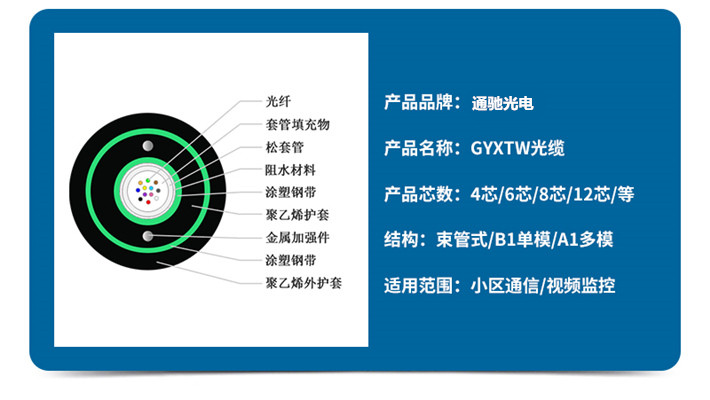 光纤
套管填充物
松套管
阻水材料
涂塑钢带
聚乙烯护套
金属加强件
涂塑钢带
聚乙烯外护套

产品品牌：通驰光电

产品名称：GYXTW光缆

产品芯数：4芯/6芯/8芯/12芯/等

结构：束管式/B1单模/A1多模

适用范围：小区通信/视频监控